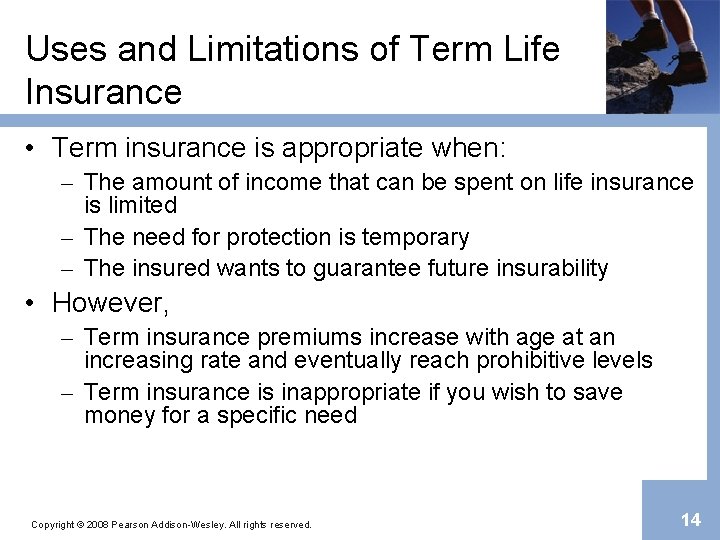 Uses and Limitations of Term Life Insurance

• Term insurance is appropriate when:
– The amount of income that can be spent on life insurance is limited
– The need for protection is temporary
– The insured wants to guarantee future insurability

• However,
– Term insurance premiums increase with age at an increasing rate and eventually reach prohibitive levels
– Term insurance is inappropriate if you wish to save money for a specific need

Copyright © 2008 Pearson Addison-Wesley. All rights reserved.

14